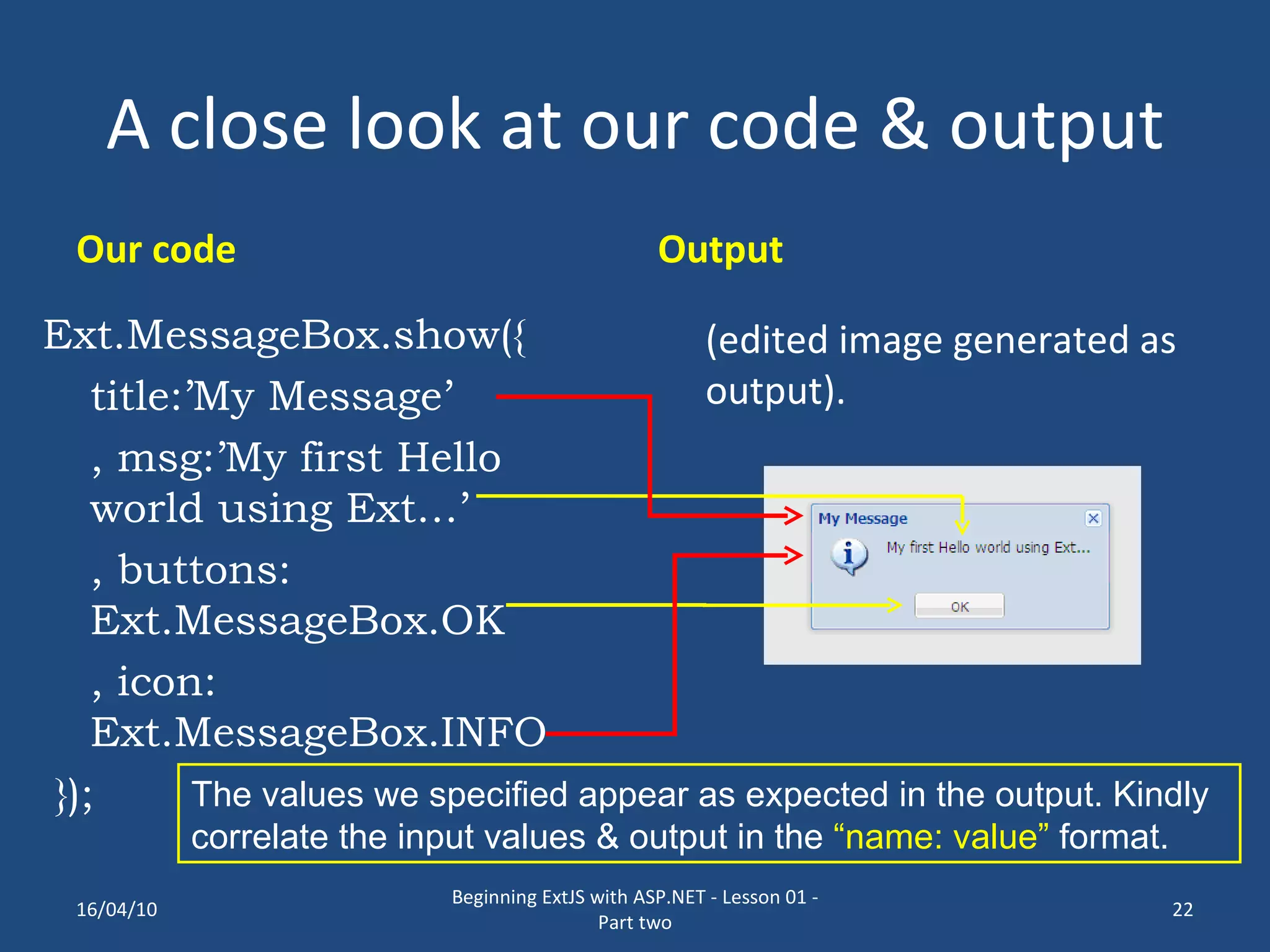 A close look at our code & output

Our code

Ext.MessageBox.show({
title:’My Message’
, msg:’My first Hello world using Ext…’
, buttons: Ext.MessageBox.OK
, icon: Ext.MessageBox.INFO
});

Output

(edited image generated as output).

My Message

My first Hello world using Ext...

OK

The values we specified appear as expected in the output. Kindly correlate the input values & output in the “name: value” format.

16/04/10

Beginning ExtJS with ASP.NET - Lesson 01 - Part two

22